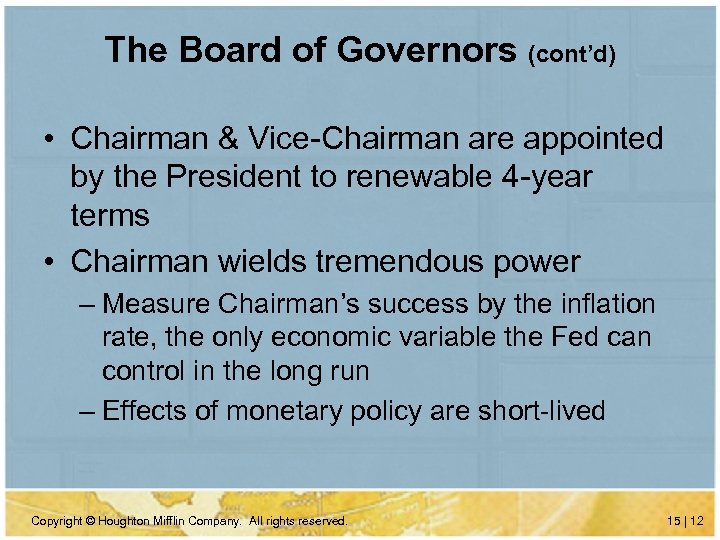 The Board of Governors (cont'd)

• Chairman & Vice-Chairman are appointed by the President to renewable 4-year terms

• Chairman wields tremendous power

– Measure Chairman's success by the inflation rate, the only economic variable the Fed can control in the long run

– Effects of monetary policy are short-lived

Copyright © Houghton Mifflin Company. All rights reserved.

15 | 12